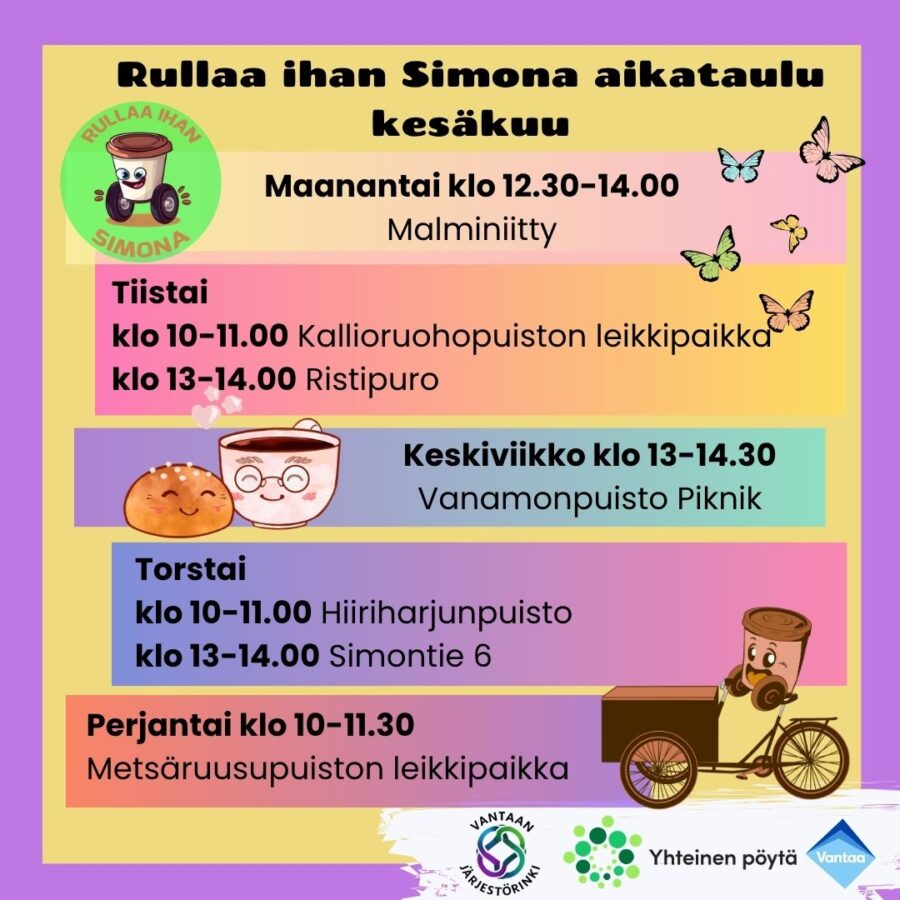 Rullaa ihan Simona aikataulu kesäkuu

RULLAA IHAN SIMONA

Maanantai klo 12.30-14.00
Malminiitty

Tiistai
klo 10-11.00 Kallioruohopuiston leikkipaikka
klo 13-14.00 Ristipuro

Keskiviikko klo 13-14.30
Vanamonpuisto Piknik

Torstai
klo 10-11.00 Hiiriharjunpuisto
klo 13-14.00 Simontie 6

Perjantai klo 10-11.30
Metsäruusupuiston leikkipaikka

VANTAAN JÄRJESTÖRINKI

Yhteinen pöytä

Vantaa